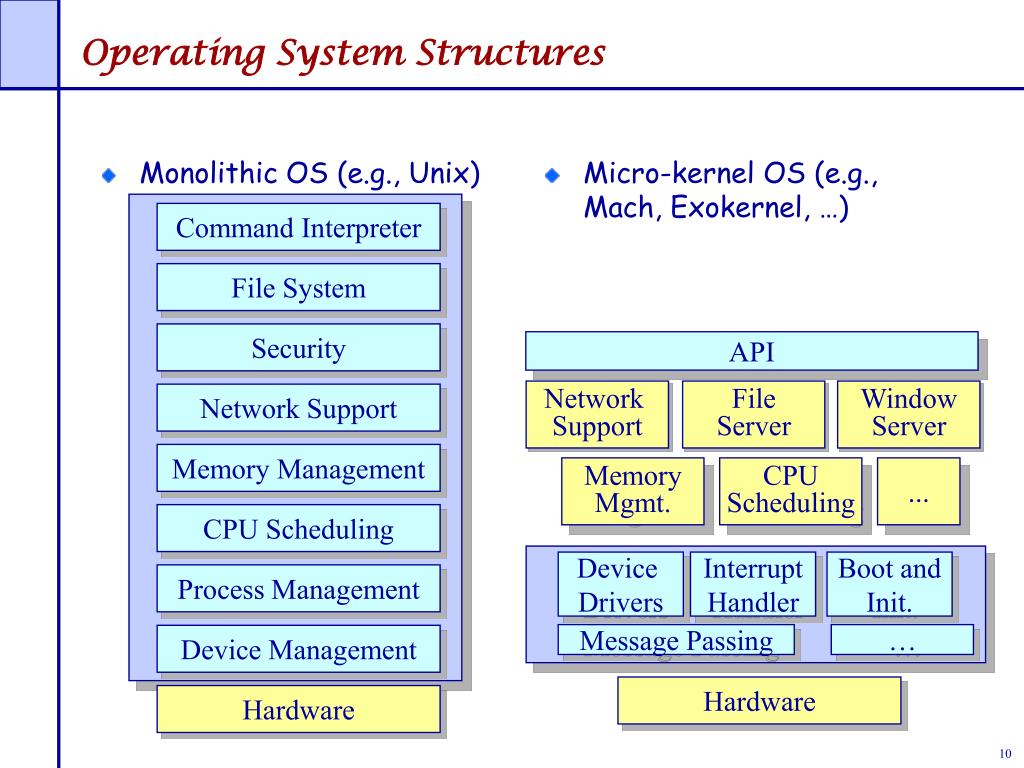 Operating System Structures

Monolithic OS (e.g., Unix)

Command Interpreter

File System

Security

Network Support

Memory Management

CPU Scheduling

Process Management

Device Management

Hardware

Micro-kernel OS (e.g., Mach, Exokernel, …)

API

Network Support

File Server

Window Server

Memory Mgmt.

CPU Scheduling

...

Device Drivers

Interrupt Handler

Boot and Init.

Message Passing

…

Hardware

10